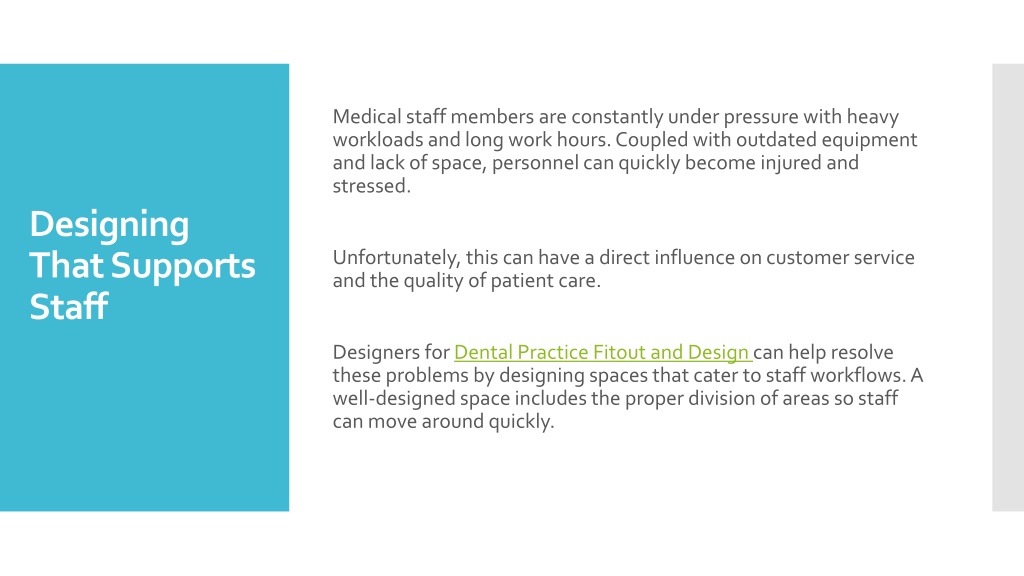 Designing That Supports Staff

Medical staff members are constantly under pressure with heavy workloads and long work hours. Coupled with outdated equipment and lack of space, personnel can quickly become injured and stressed.

Unfortunately, this can have a direct influence on customer service and the quality of patient care.

Designers for Dental Practice Fitout and Design can help resolve these problems by designing spaces that cater to staff workflows. A well-designed space includes the proper division of areas so staff can move around quickly.